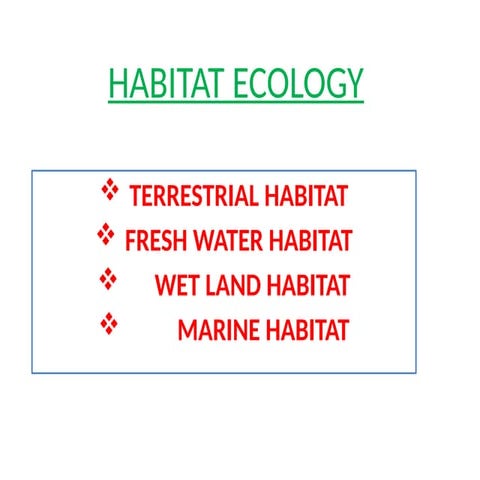 HABITAT ECOLOGY

❖ TERRESTRIAL HABITAT
❖ FRESH WATER HABITAT
❖ WET LAND HABITAT
❖ MARINE HABITAT